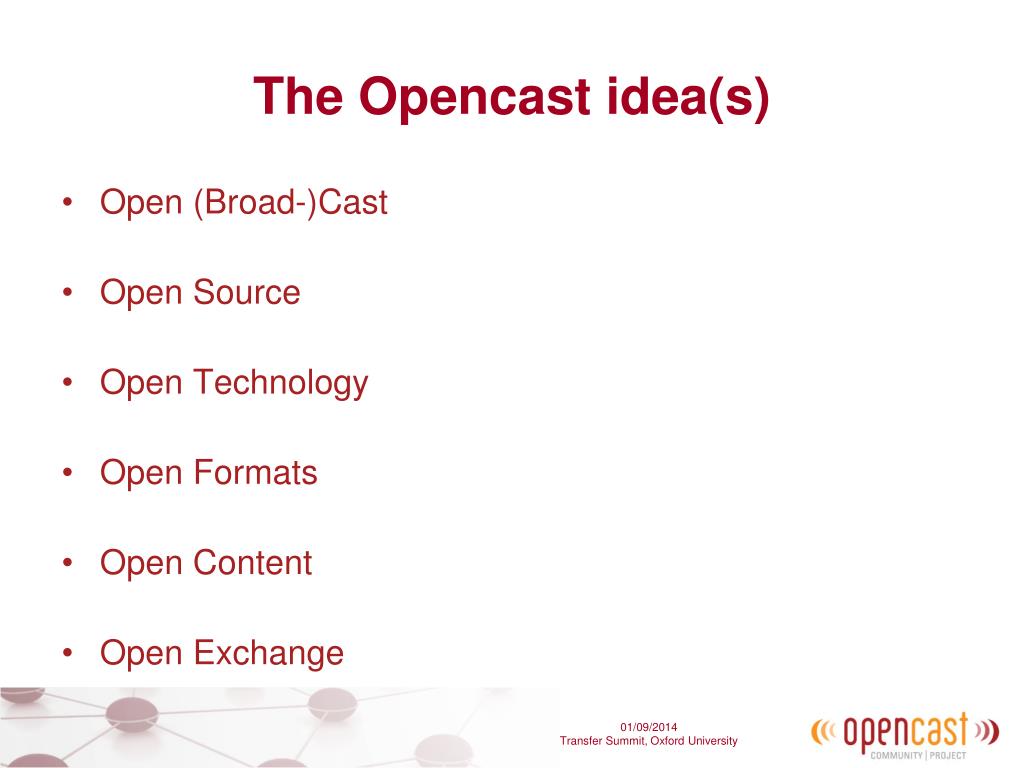 The Opencast idea(s)

• Open (Broad-)Cast

• Open Source

• Open Technology

• Open Formats

• Open Content

• Open Exchange

01/09/2014
Transfer Summit, Oxford University

opencast
COMMUNITY | PROJECT